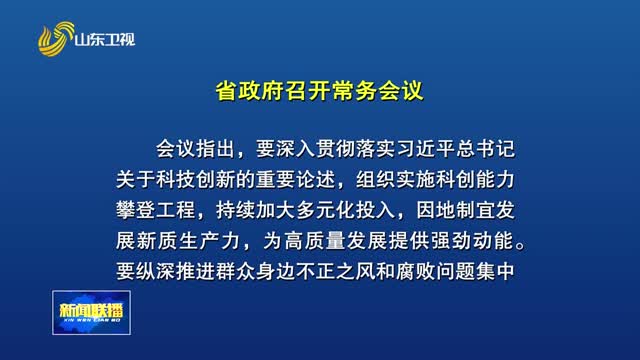 山东卫视

省政府召开常务会议

会议指出，要深入贯彻落实习近平总书记关于科技创新的重要论述，组织实施科创能力攀登工程，持续加大多元化投入，因地制宜发展新质生产力，为高质量发展提供强劲动能。要纵深推进群众身边不正之风和腐败问题集中

新闻联播
XIN WEN LIAN BO